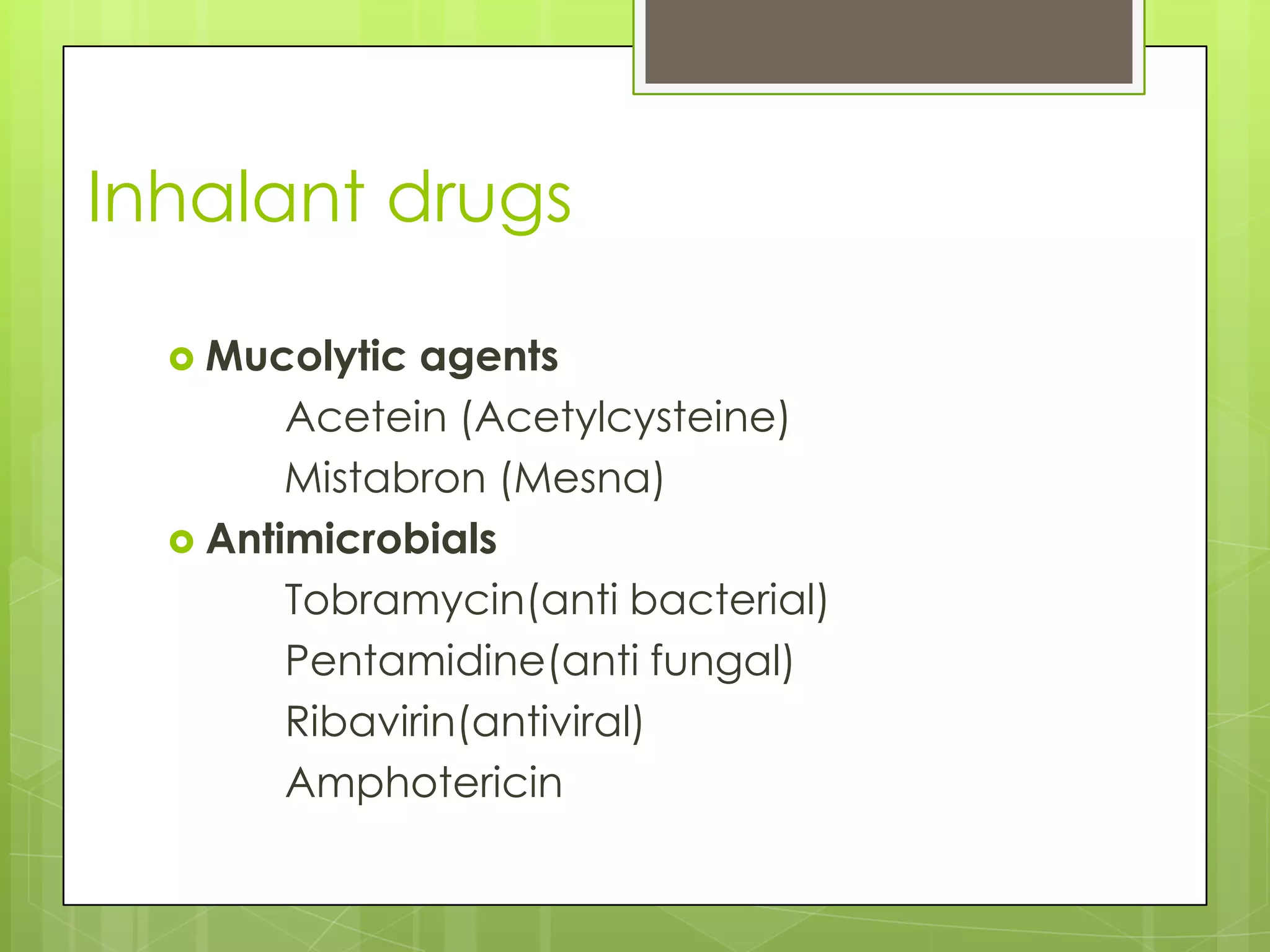 Inhalant drugs

Mucolytic agents
Acetein (Acetylcysteine)
Mistabron (Mesna)

Antimicrobials
Tobramycin(anti bacterial)
Pentamidine(anti fungal)
Ribavirin(antiviral)
Amphotericin